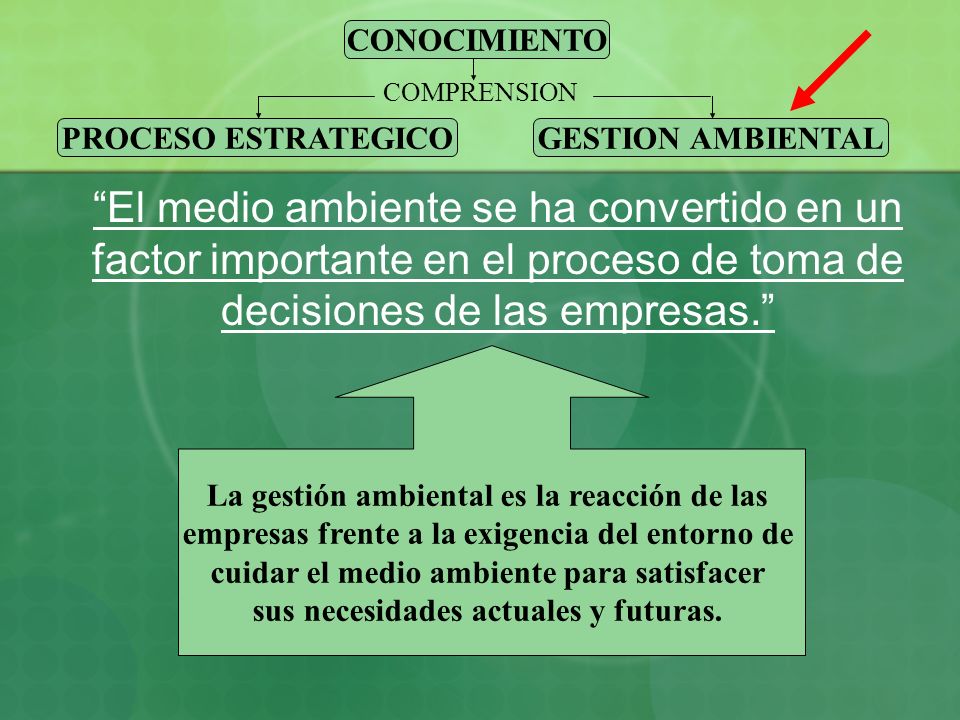 CONOCIMIENTO

COMPRENSION

PROCESO ESTRATEGICO

GESTION AMBIENTAL

“El medio ambiente se ha convertido en un factor importante en el proceso de toma de decisiones de las empresas.”

La gestión ambiental es la reacción de las empresas frente a la exigencia del entorno de cuidar el medio ambiente para satisfacer sus necesidades actuales y futuras.